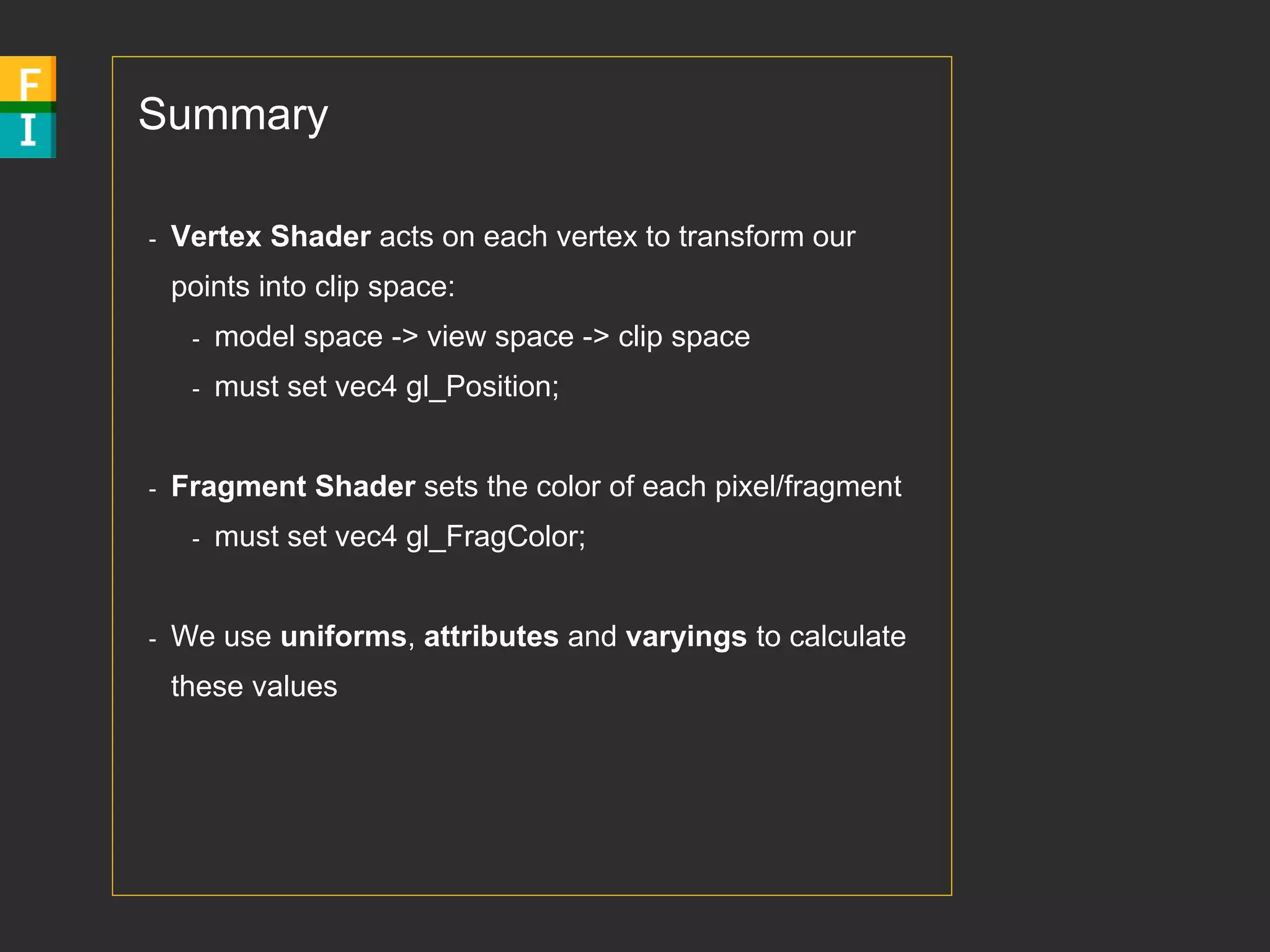 F
I

Summary

- Vertex Shader acts on each vertex to transform our points into clip space:
  - model space -> view space -> clip space
  - must set vec4 gl_Position;

- Fragment Shader sets the color of each pixel/fragment
  - must set vec4 gl_FragColor;

- We use uniforms, attributes and varyings to calculate these values